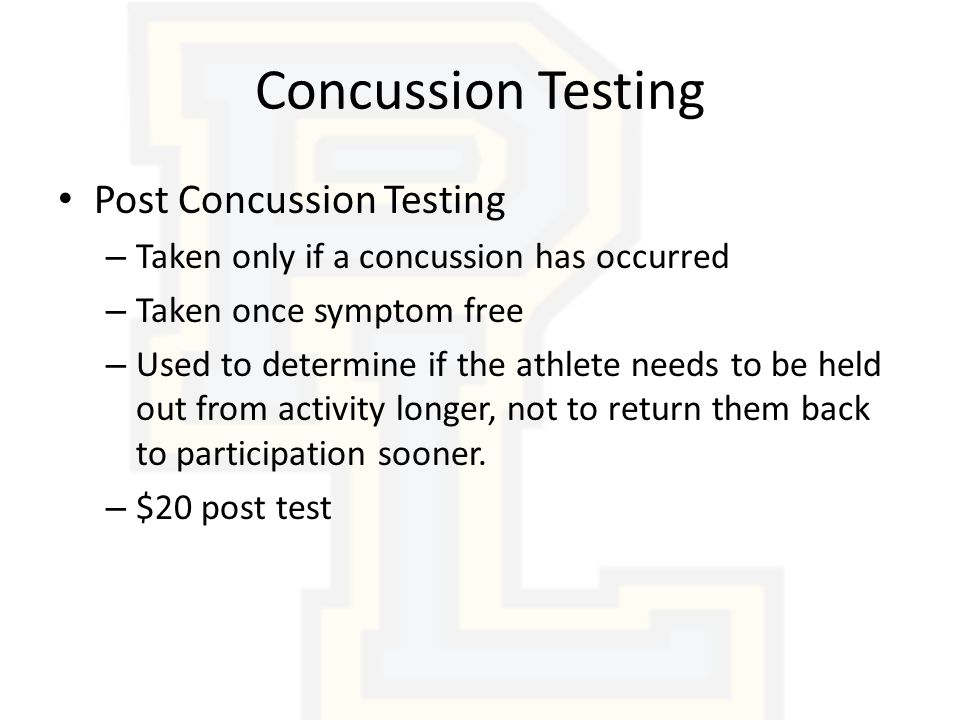 Concussion Testing

• Post Concussion Testing
– Taken only if a concussion has occurred
– Taken once symptom free
– Used to determine if the athlete needs to be held out from activity longer, not to return them back to participation sooner.
– \$20 post test